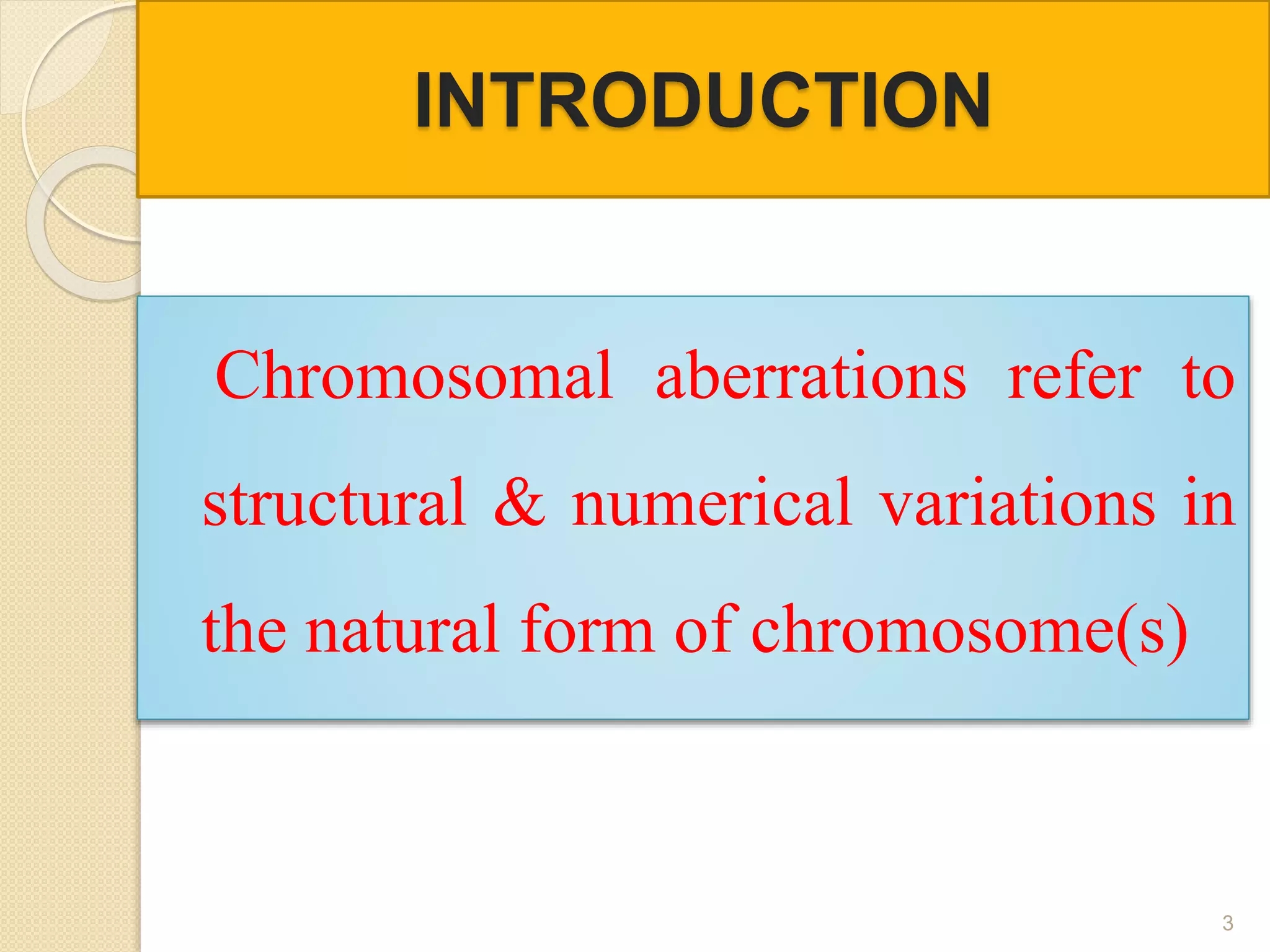 INTRODUCTION

Chromosomal aberrations refer to structural & numerical variations in the natural form of chromosome(s)

3